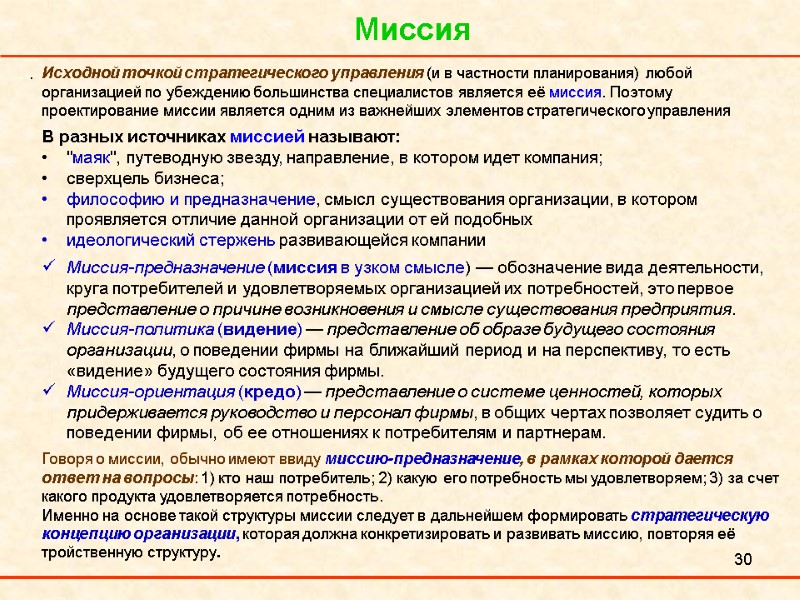 Миссия

. Исходной точкой стратегического управления (и в частности планирования) любой организацией по убеждению большинства специалистов является её миссия. Поэтому проектирование миссии является одним из важнейших элементов стратегического управления

В разных источниках миссией называют:
• "маяк", путеводную звезду, направление, в котором идет компания;
• сверхцель бизнеса;
• философию и предназначение, смысл существования организации, в котором проявляется отличие данной организации от ей подобных
• идеологический стержень развивающейся компании

✓ Миссия-предназначение (миссия в узком смысле) — обозначение вида деятельности, круга потребителей и удовлетворяемых организацией их потребностей, это первое представление о причине возникновения и смысле существования предприятия.
✓ Миссия-политика (видение) — представление об образе будущего состояния организации, о поведении фирмы на ближайший период и на перспективу, то есть «видение» будущего состояния фирмы.
✓ Миссия-ориентация (кредо) — представление о системе ценностей, которых придерживается руководство и персонал фирмы, в общих чертах позволяет судить о поведении фирмы, об ее отношениях к потребителям и партнерам.

Говоря о миссии, обычно имеют ввиду миссию-предназначение, в рамках которой дается ответ на вопросы: 1) кто наш потребитель; 2) какую его потребность мы удовлетворяем; 3) за счет какого продукта удовлетворяется потребность.
Именно на основе такой структуры миссии следует в дальнейшем формировать стратегическую концепцию организации, которая должна конкретизировать и развивать миссию, повторяя её тройственную структуру.

30